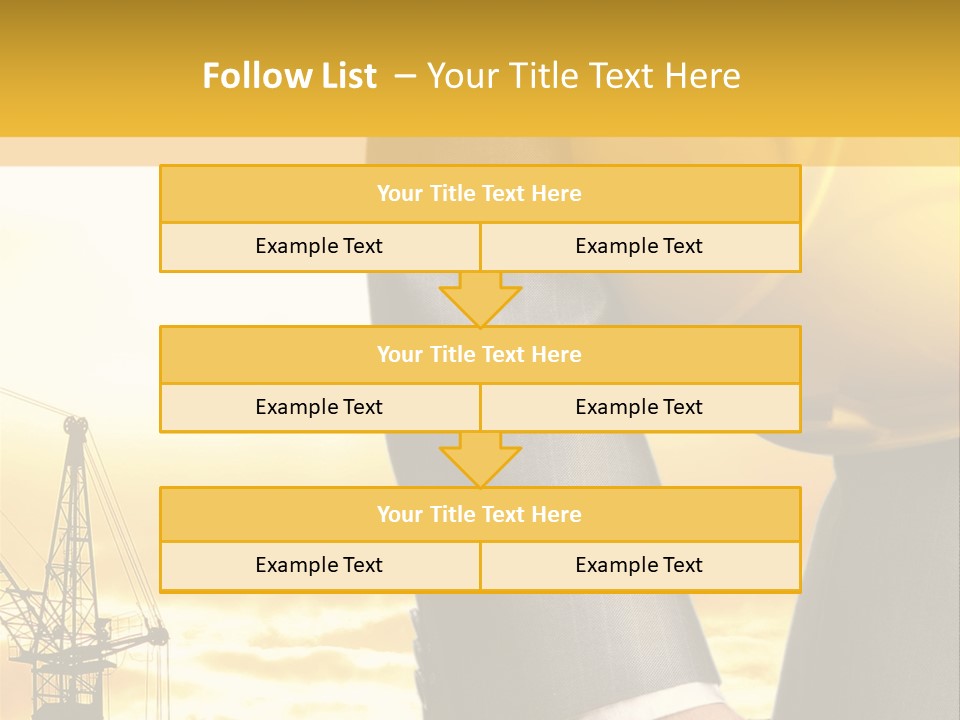 Follow List – Your Title Text Here

Your Title Text Here

Example Text

Example Text

Your Title Text Here

Example Text

Example Text

Your Title Text Here

Example Text

Example Text